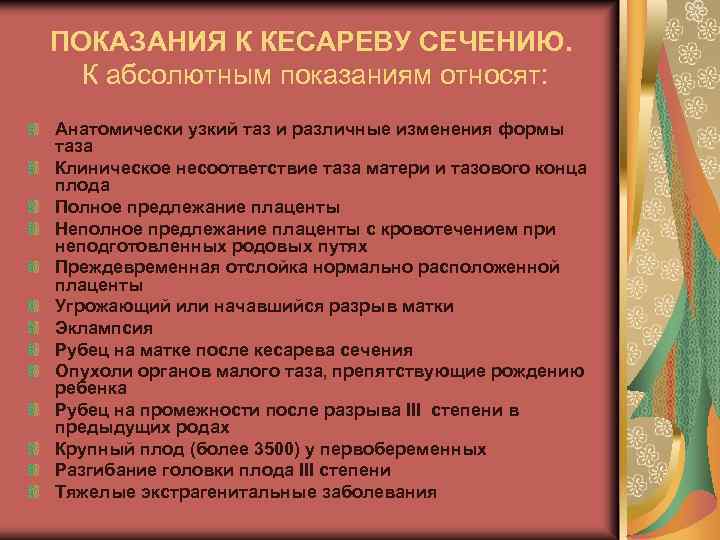 ПОКАЗАНИЯ К КЕСАРЕВУ СЕЧЕНИЮ.
К абсолютным показаниям относят:

Анатомически узкий таз и различные изменения формы таза
Клиническое несоответствие таза матери и тазового конца плода
Полное предлежание плаценты
Неполное предлежание плаценты с кровотечением при неподготовленных родовых путях
Преждевременная отслойка нормально расположенной плаценты
Угрожающий или начавшийся разрыв матки
Эклампсия
Рубец на матке после кесарева сечения
Опухоли органов малого таза, препятствующие рождению ребенка
Рубец на промежности после разрыва III степени в предыдущих родах
Крупный плод (более 3500) у первобеременных
Разгибание головки плода III степени
Тяжелые экстрагенитальные заболевания